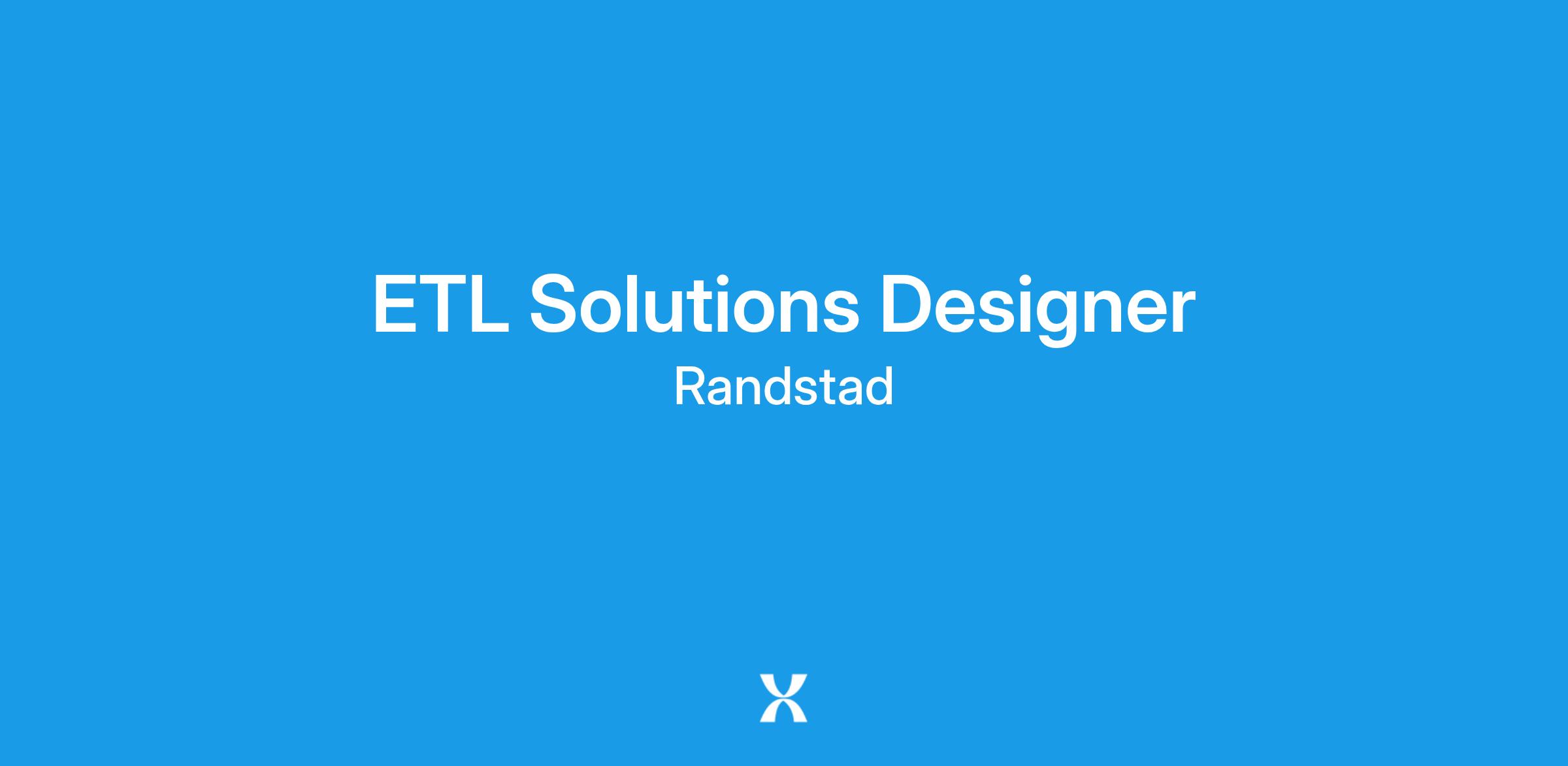 ETL Solutions Designer
Randstad